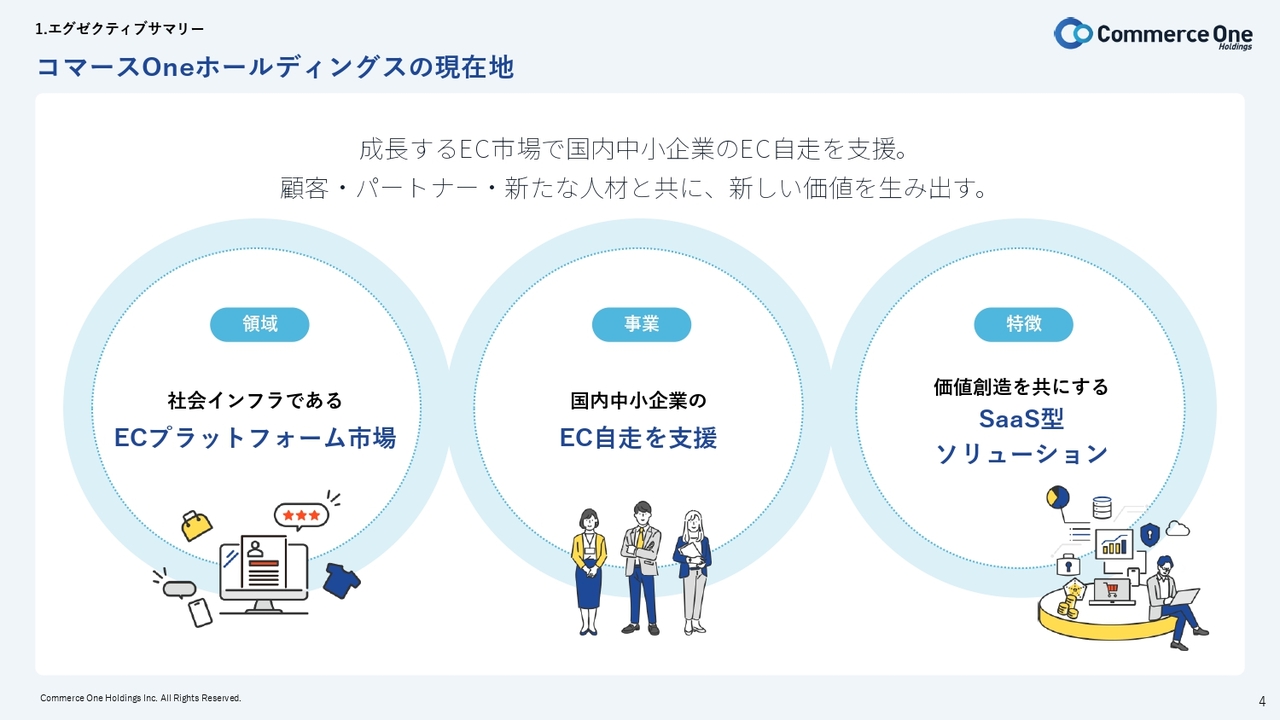 1.エグゼクティブサマリー

Commerce One Holdings

コマースOneホールディングスの現在地

成長するEC市場で国内中小企業のEC自走を支援。
顧客・パートナー・新たな人材と共に、新しい価値を生み出す。

領域

社会インフラである
ECプラットフォーム市場

事業

国内中小企業の
EC自走を支援

特徴

価値創造を共にする
SaaS型
ソリューション

Commerce One Holdings Inc. All Rights Reserved.

4